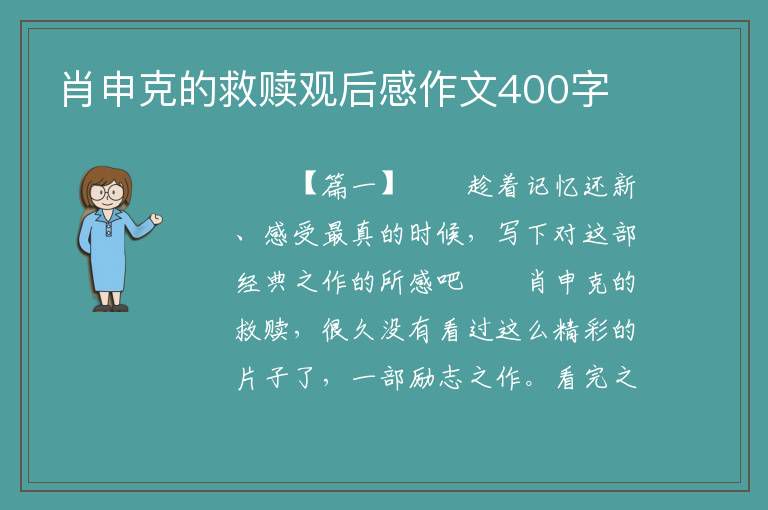 肖申克的救赎观后感作文400字

【篇一】 趁着记忆还新、感受最真的时候，写下对这部经典之作的所感吧 肖申克的救赎，很久没有看过这么精彩的片子了，一部励志之作。看完之